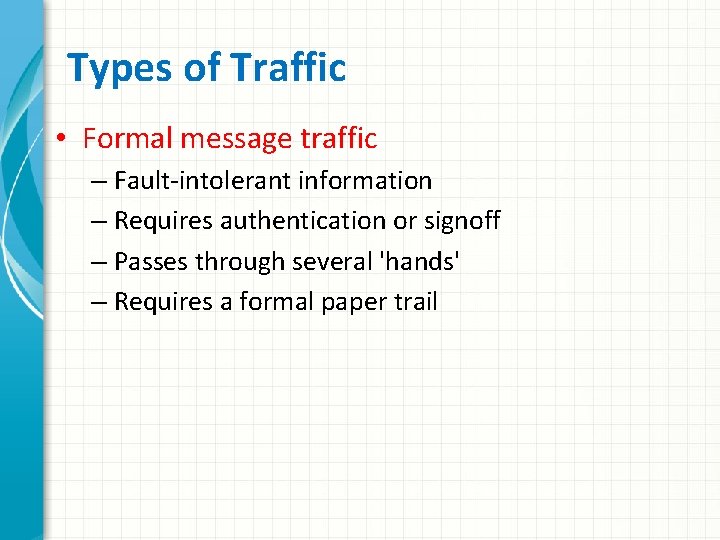 Types of Traffic

• Formal message traffic
– Fault-intolerant information
– Requires authentication or signoff
– Passes through several 'hands'
– Requires a formal paper trail